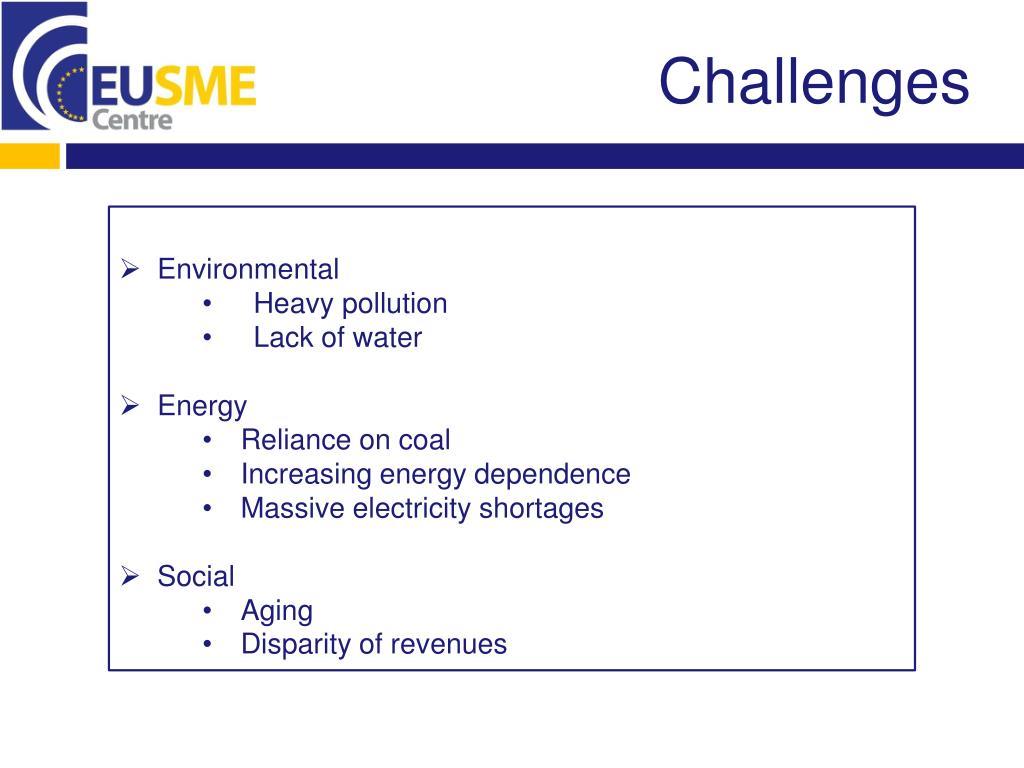 EUSME
Centre

Challenges

➢ Environmental
• Heavy pollution
• Lack of water

➢ Energy
• Reliance on coal
• Increasing energy dependence
• Massive electricity shortages

➢ Social
• Aging
• Disparity of revenues